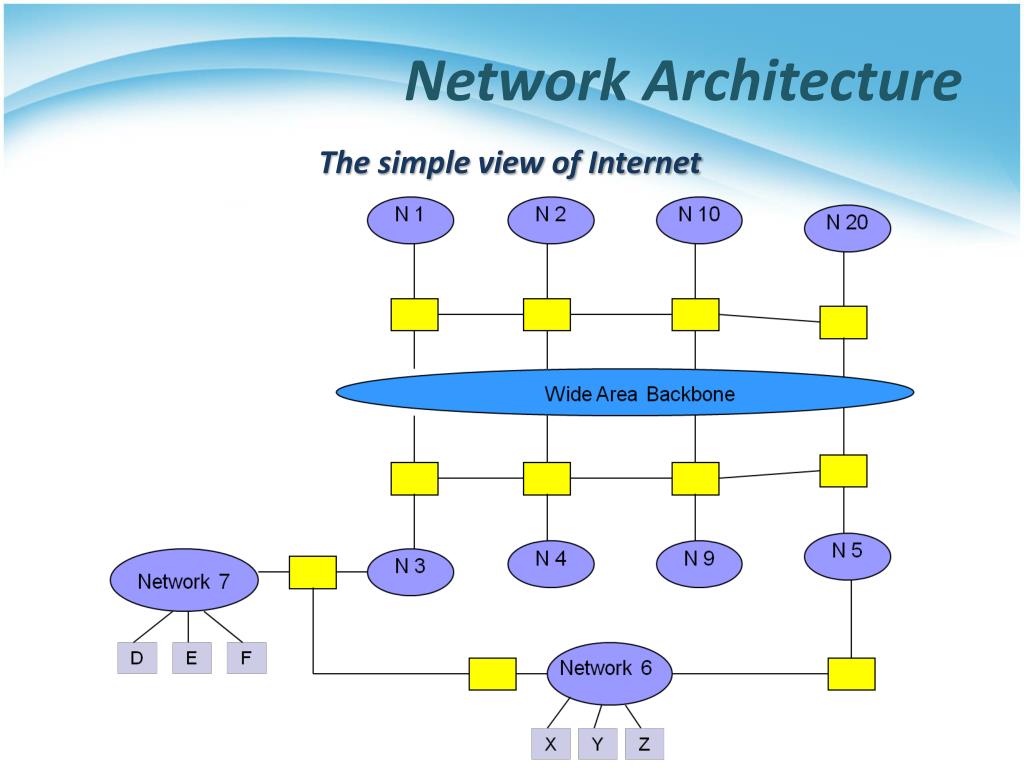 Network Architecture

The simple view of Internet

N 1

N 2

N 10

N 20

Wide Area Backbone

N 3

N 4

N 9

N 5

Network 7

D

E

F

Network 6

X

Y

Z